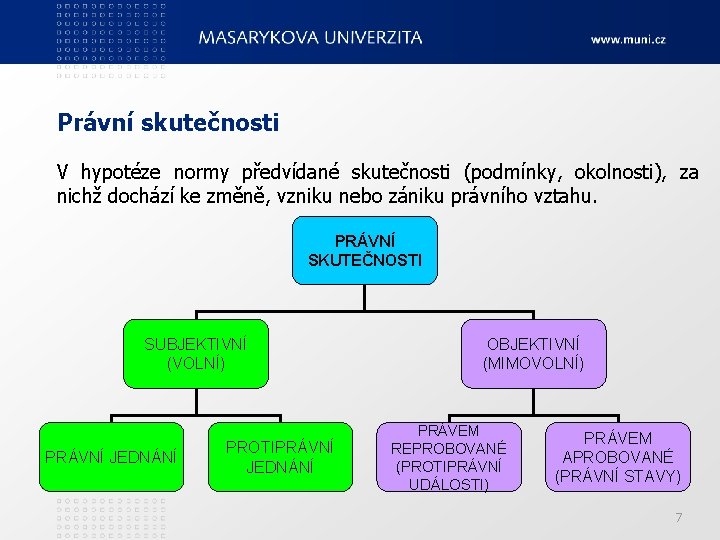 MASARYKOVA UNIVERZITA

www.muni.cz

Právní skutečnosti

V hypotéze normy předvídané skutečnosti (podmínky, okolnosti), za nichž dochází ke změně, vzniku nebo zániku právního vztahu.

PRÁVNÍ SKUTEČNOSTI

SUBJEKTIVNÍ (VOLNÍ)

OBJEKTIVNÍ (MIMOVOLNÍ)

PRÁVNÍ JEDNÁNÍ

PROTIPRÁVNÍ JEDNÁNÍ

PRÁVEM REPROBOVANÉ (PROTIPRÁVNÍ UDÁLOSTI)

PRÁVEM APROBOVANÉ (PRÁVNÍ STAVY)

7